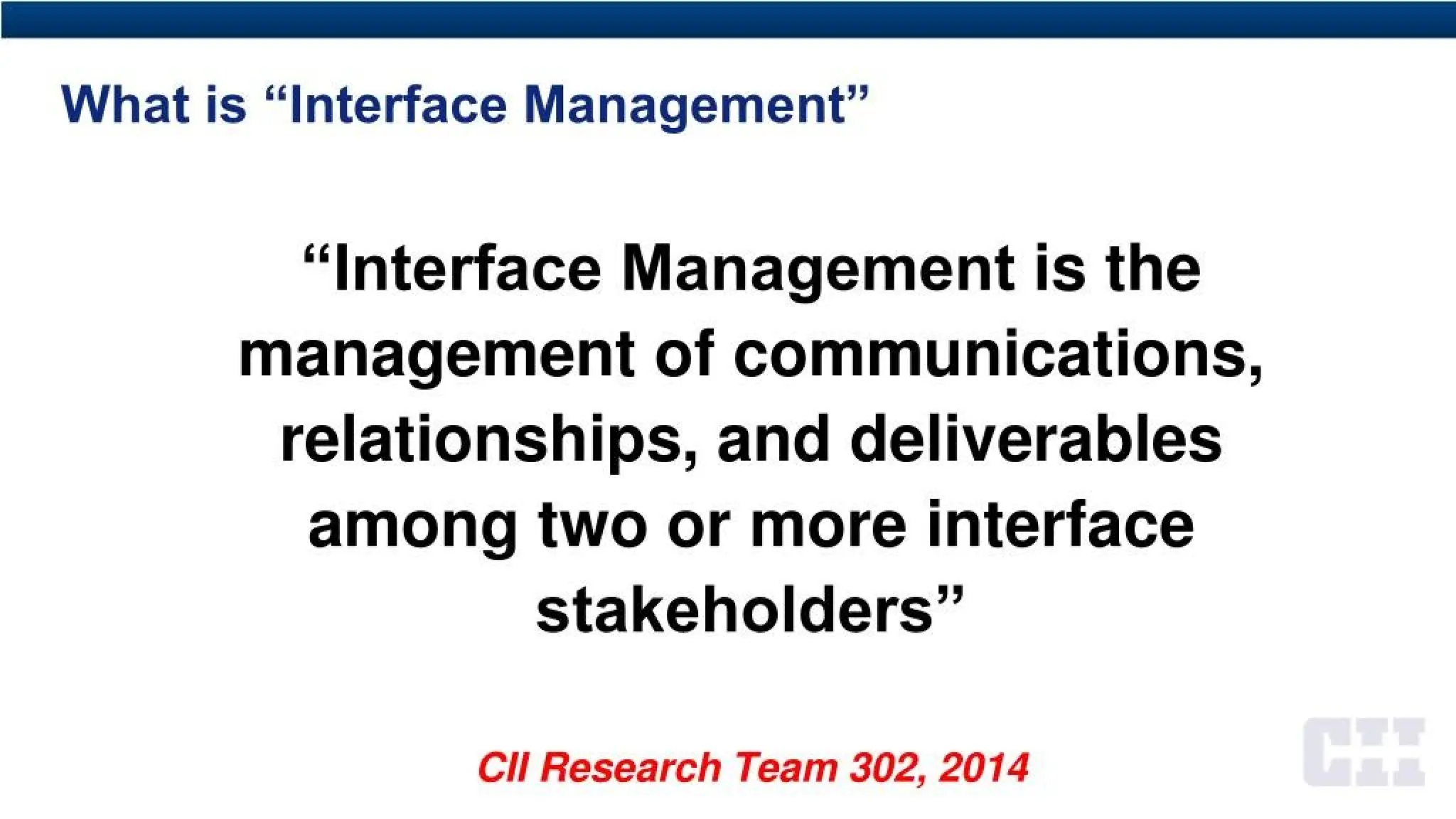 What is “Interface Management”

“Interface Management is the management of communications, relationships, and deliverables among two or more interface stakeholders”

CII Research Team 302, 2014

CII